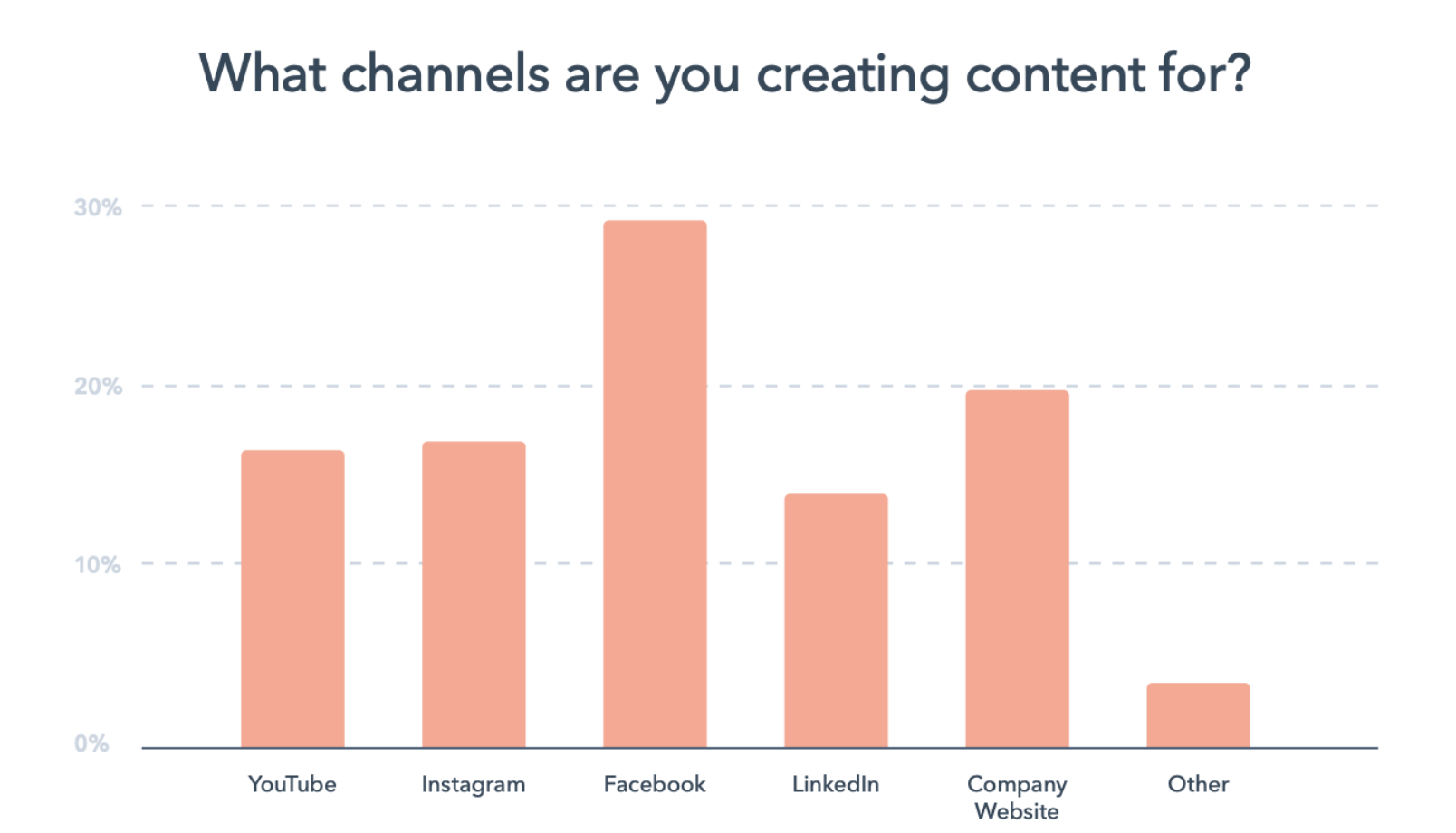 What channels are you creating content for?

30%
20%
10%
0%

YouTube
Instagram
Facebook
LinkedIn
Company Website
Other